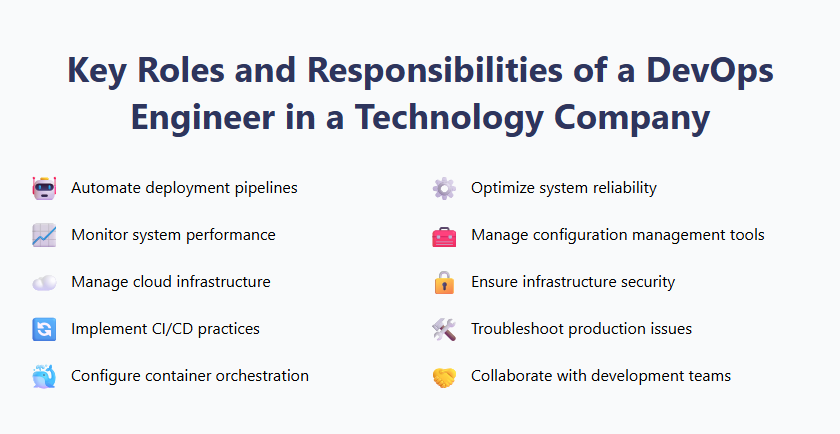 Key Roles and Responsibilities of a DevOps Engineer in a Technology Company

Automate deployment pipelines

Monitor system performance

Manage cloud infrastructure

Implement CI/CD practices

Configure container orchestration

Optimize system reliability

Manage configuration management tools

Ensure infrastructure security

Troubleshoot production issues

Collaborate with development teams